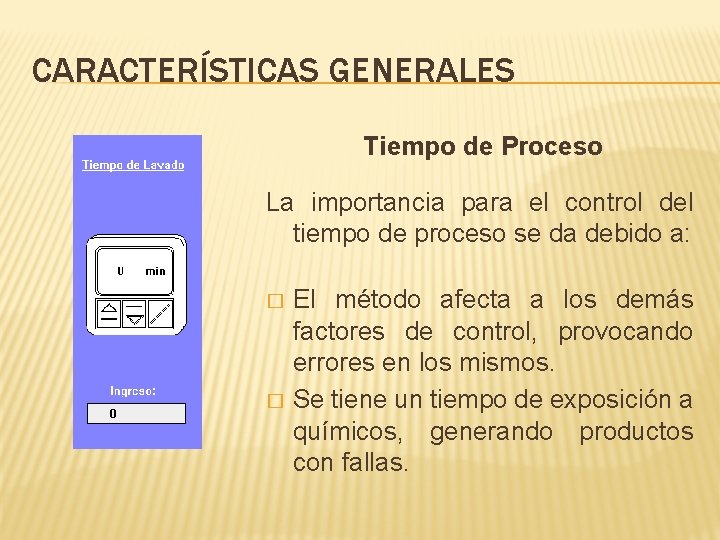 CARACTERÍSTICAS GENERALES

Tiempo de Lavado

0 min

Ingreso:

0

Tiempo de Proceso

La importancia para el control del tiempo de proceso se da debido a:

□ El método afecta a los demás factores de control, provocando errores en los mismos.

□ Se tiene un tiempo de exposición a químicos, generando productos con fallas.